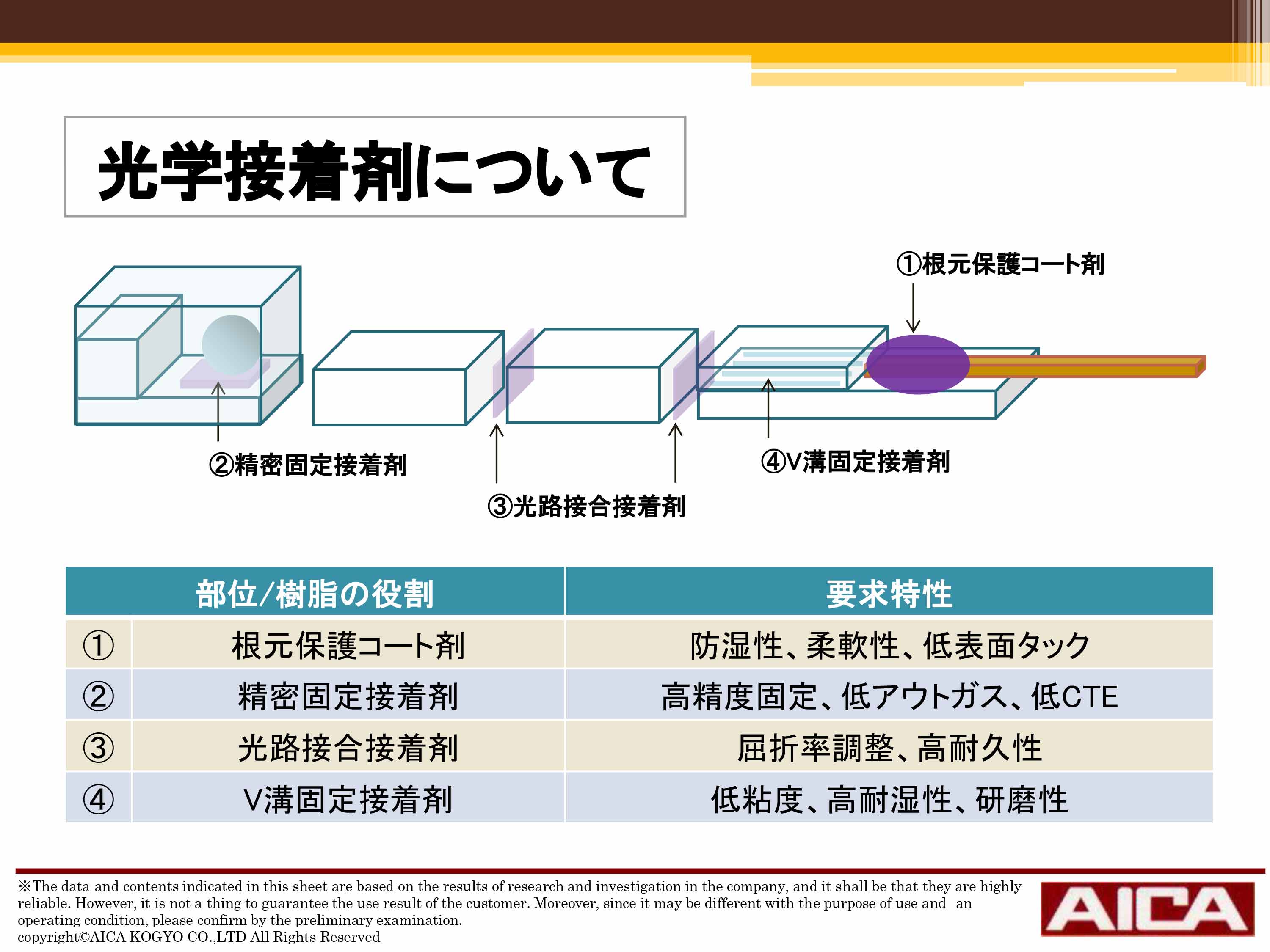 光学接着剤について

①根元保護コート剤

②精密固定接着剤

③光路接合接着剤

④V溝固定接着剤

| 部位/樹脂の役割 | | 要求特性 |
|---|---|---|
| ① | 根元保護コート剤 | 防湿性、柔軟性、低表面タック |
| ② | 精密固定接着剤 | 高精度固定、低アウトガス、低CTE |
| ③ | 光路接合接着剤 | 屈折率調整、高耐久性 |
| ④ | V溝固定接着剤 | 低粘度、高耐湿性、研磨性 |

※The data and contents indicated in this sheet are based on the results of research and investigation in the company, and it shall be that they are highly reliable. However, it is not a thing to guarantee the use result of the customer. Moreover, since it may be different with the purpose of use and an operating condition, please confirm by the preliminary examination.
copyright©AICA KOGYO CO.,LTD All Rights Reserved

AICA